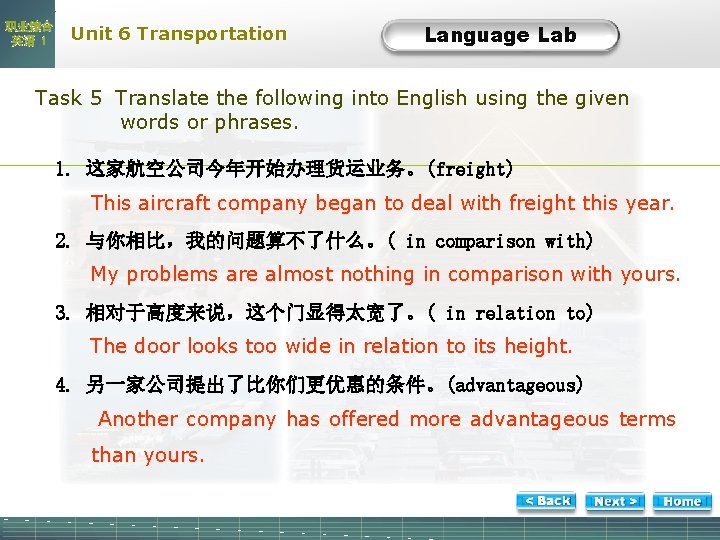 职业综合英语 1

Unit 6 Transportation

Language Lab

Task 5 Translate the following into English using the given words or phrases.

1. 这家航空公司今年开始办理货运业务。(freight)

This aircraft company began to deal with freight this year.

2. 与你相比，我的问题算不了什么。( in comparison with)

My problems are almost nothing in comparison with yours.

3. 相对于高度来说，这个门显得太宽了。( in relation to)

The door looks too wide in relation to its height.

4. 另一家公司提出了比你们更优惠的条件。(advantageous)

Another company has offered more advantageous terms than yours.

< Back Next > Home